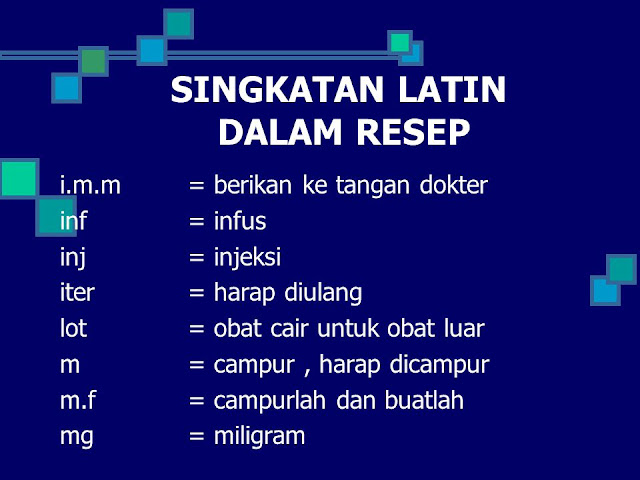 SINGKATAN LATIN DALAM RESEP

i.m.m = berikan ke tangan dokter
inf = infus
inj = injeksi
iter = harap diulang
lot = obat cair untuk obat luar
m = campur , harap dicampur
m.f = campurlah dan buatlah
mg = miligram